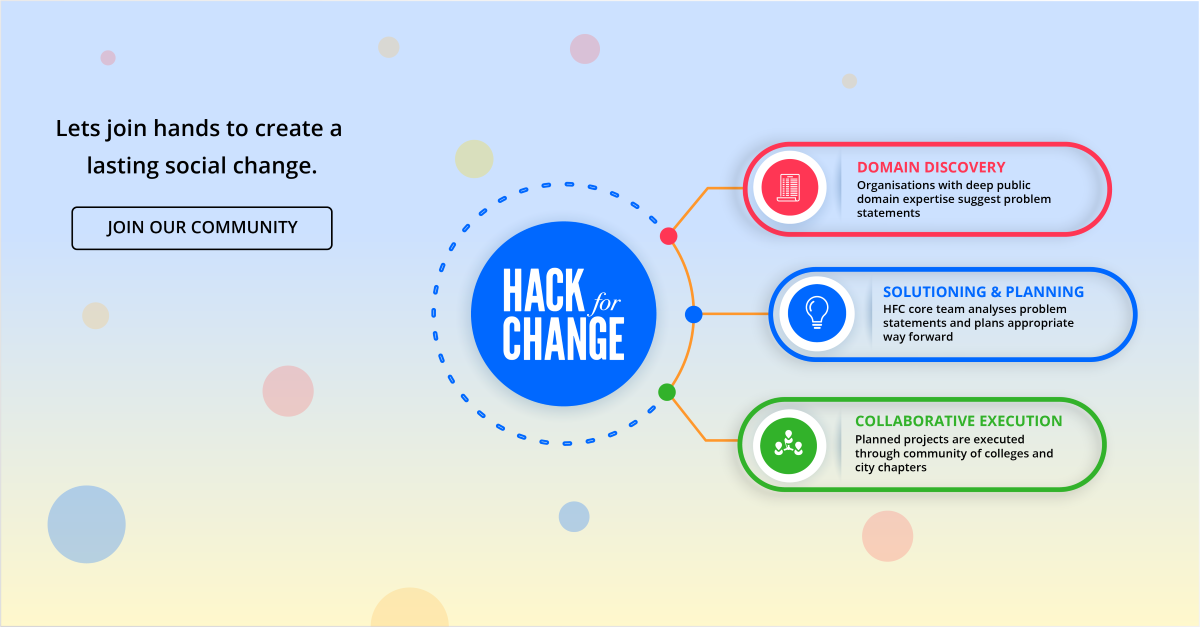 Lets join hands to create a lasting social change.

JOIN OUR COMMUNITY

HACK for CHANGE

DOMAIN DISCOVERY
Organisations with deep public domain expertise suggest problem statements

SOLUTIONING & PLANNING
HFC core team analyses problem statements and plans appropriate way forward

COLLABORATIVE EXECUTION
Planned projects are executed through community of colleges and city chapters